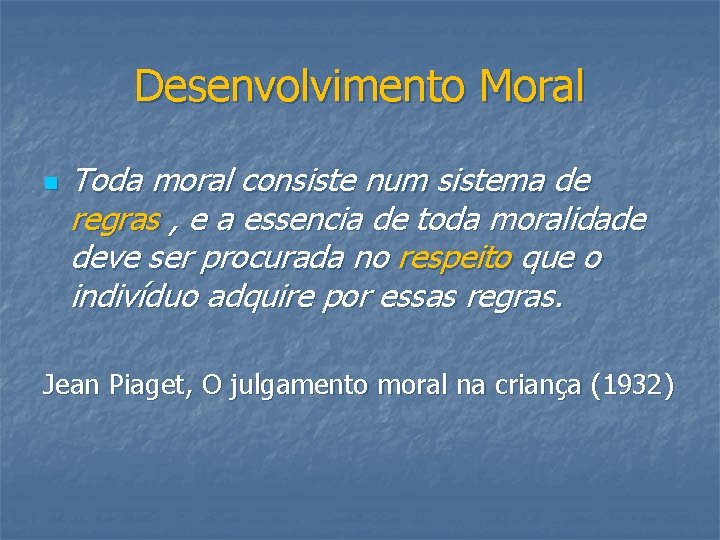 Desenvolvimento Moral

Toda moral consiste num sistema de regras , e a essencia de toda moralidade deve ser procurada no respeito que o indivíduo adquire por essas regras.

Jean Piaget, O julgamento moral na criança (1932)